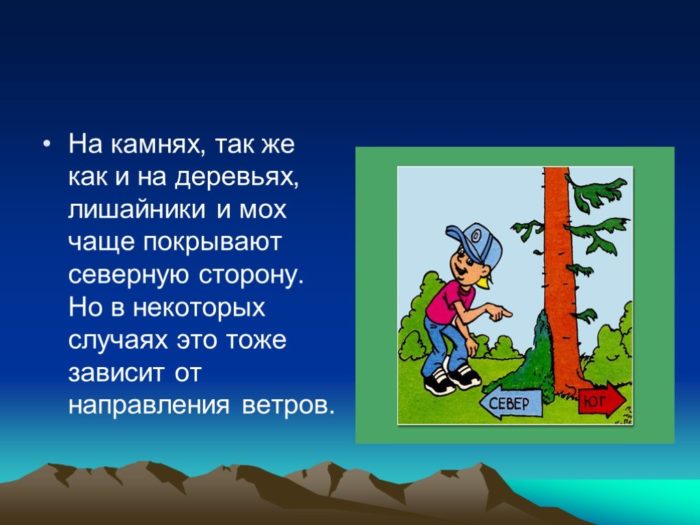 • На камнях, так же как и на деревьях, лишайники и мох чаще покрывают северную сторону. Но в некоторых случаях это тоже зависит от направления ветров.

СЕВЕР

ЮГ